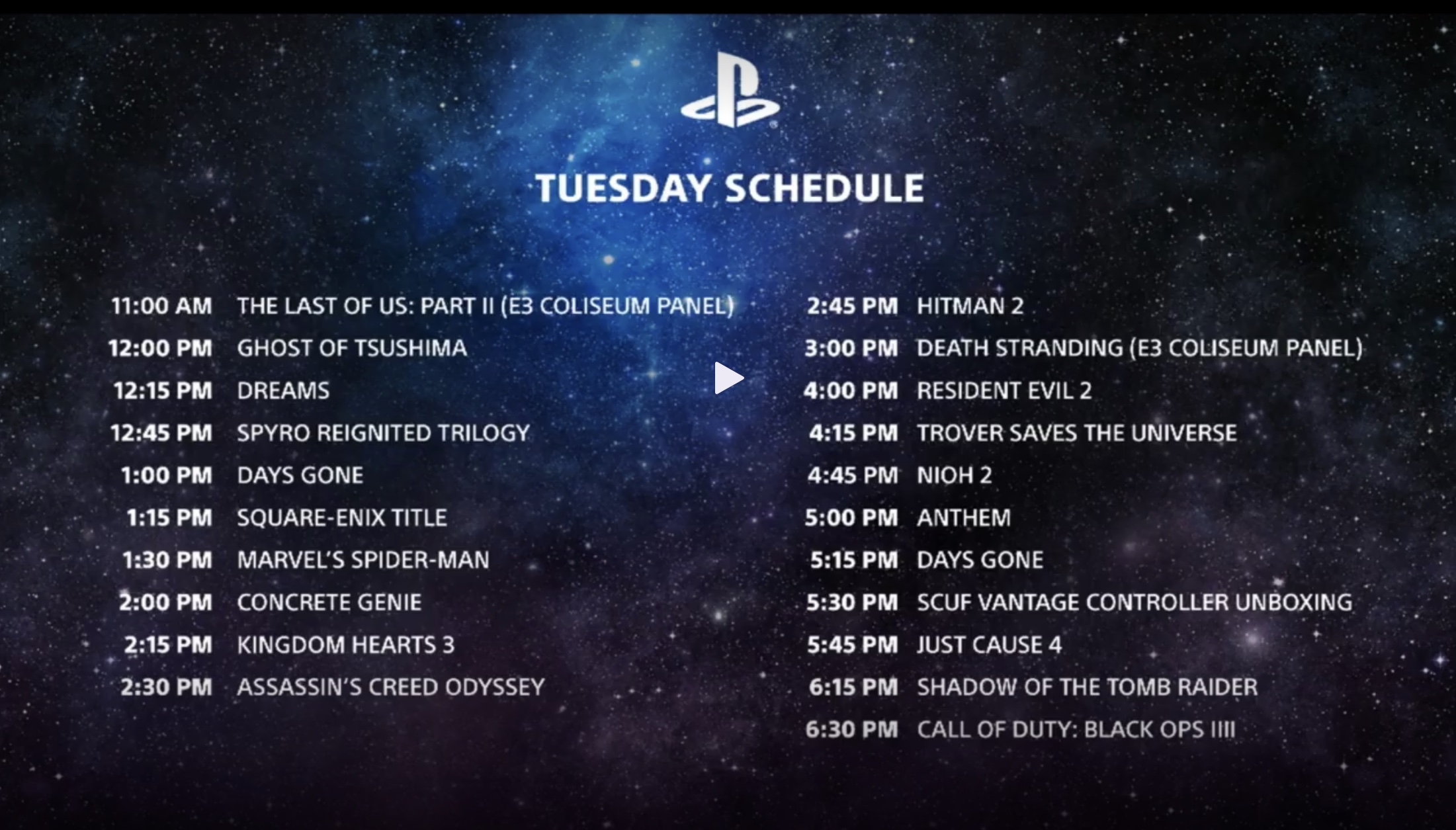 TUESDAY SCHEDULE

11:00 AM THE LAST OF US: PART II (E3 COLISEUM PANEL)
12:00 PM GHOST OF TSUSHIMA
12:15 PM DREAMS
12:45 PM SPYRO REIGNITED TRILOGY
1:00 PM DAYS GONE
1:15 PM SQUARE-ENIX TITLE
1:30 PM MARVEL'S SPIDER-MAN
2:00 PM CONCRETE GENIE
2:15 PM KINGDOM HEARTS 3
2:30 PM ASSASSIN'S CREED ODYSSEY

2:45 PM HITMAN 2
3:00 PM DEATH STRANDING (E3 COLISEUM PANEL)
4:00 PM RESIDENT EVIL 2
4:15 PM TROVER SAVES THE UNIVERSE
4:45 PM NIOH 2
5:00 PM ANTHEM
5:15 PM DAYS GONE
5:30 PM SCUF VANTAGE CONTROLLER UNBOXING
5:45 PM JUST CAUSE 4
6:15 PM SHADOW OF THE TOMB RAIDER
6:30 PM CALL OF DUTY: BLACK OPS IIII